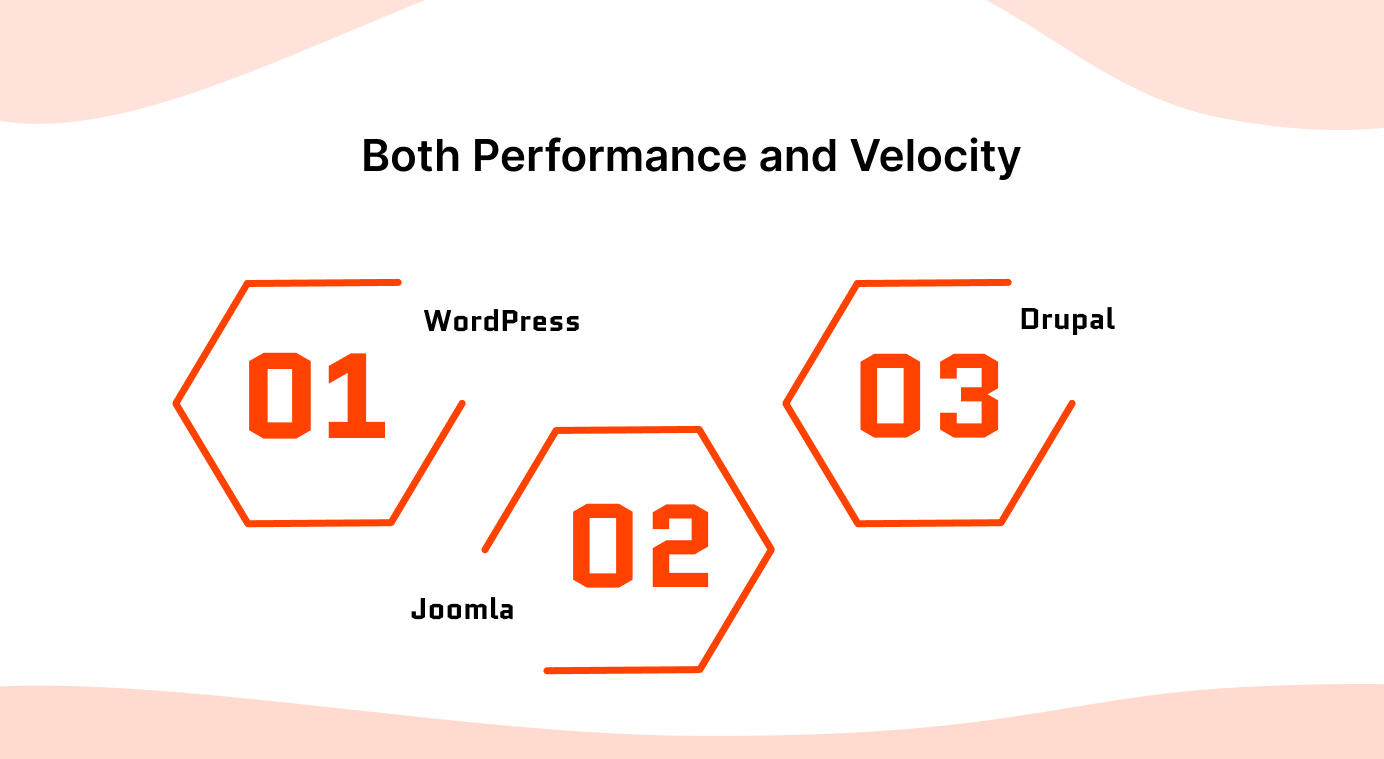 Both Performance and Velocity

01

WordPress

02

Joomla

03

Drupal